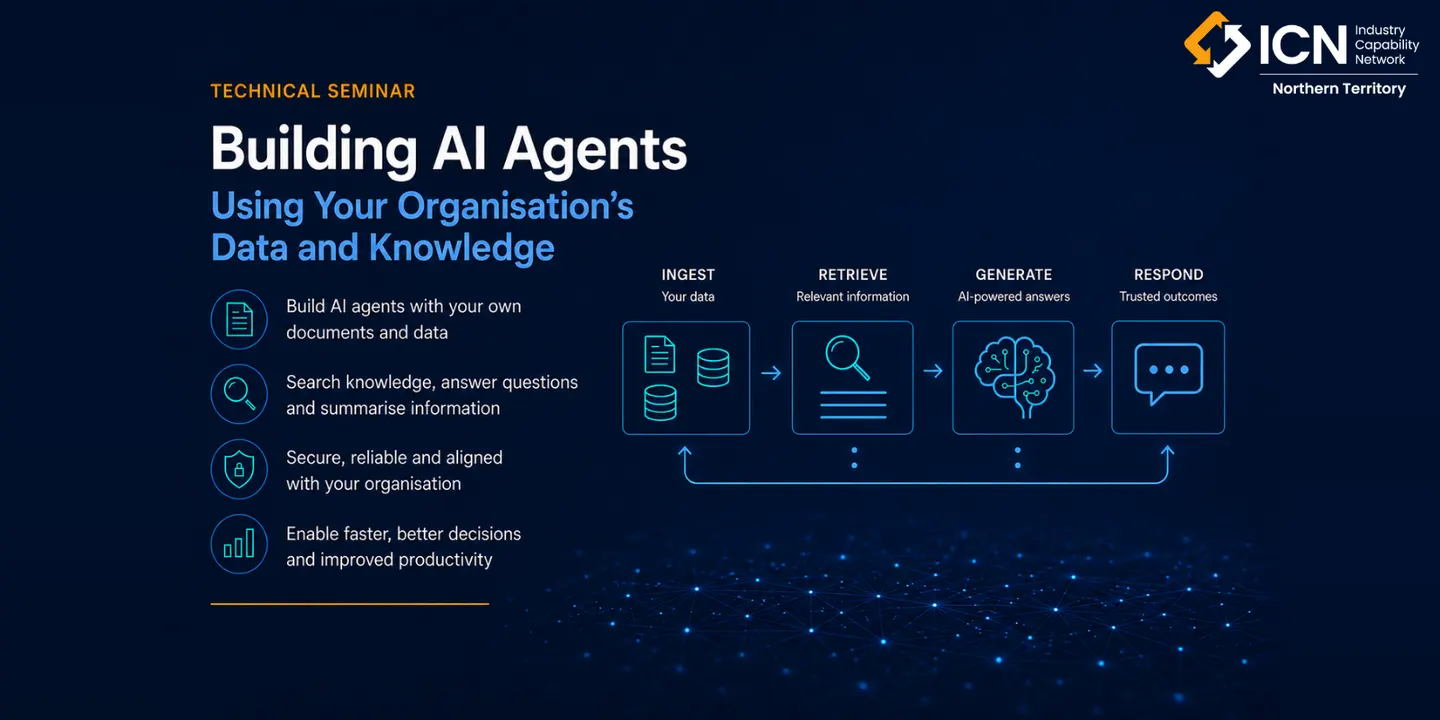 ICN Industry Capability Network
Northern Territory

TECHNICAL SEMINAR

Building AI Agents

Using Your Organisation's Data and Knowledge

Build AI agents with your own documents and data

Search knowledge, answer questions and summarise information

Secure, reliable and aligned with your organisation

Enable faster, better decisions and improved productivity

INGEST
Your data

RETRIEVE
Relevant information

GENERATE
AI-powered answers

RESPOND
Trusted outcomes